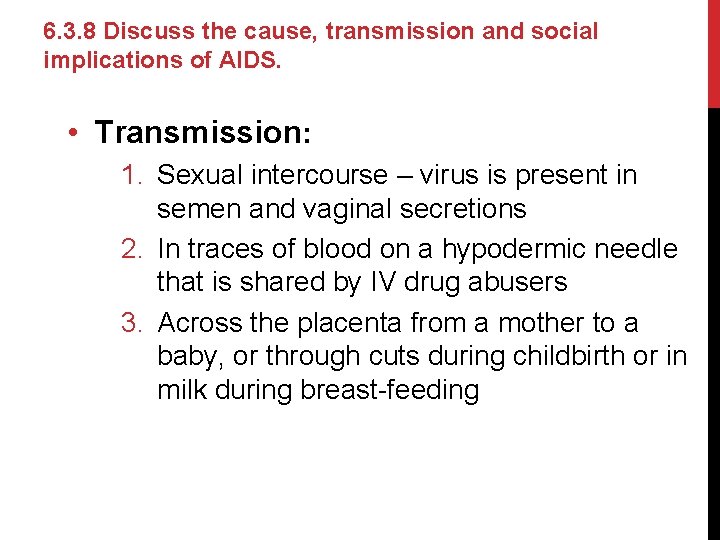 6.3.8 Discuss the cause, transmission and social implications of AIDS.

• Transmission:

1. Sexual intercourse – virus is present in semen and vaginal secretions
2. In traces of blood on a hypodermic needle that is shared by IV drug abusers
3. Across the placenta from a mother to a baby, or through cuts during childbirth or in milk during breast-feeding